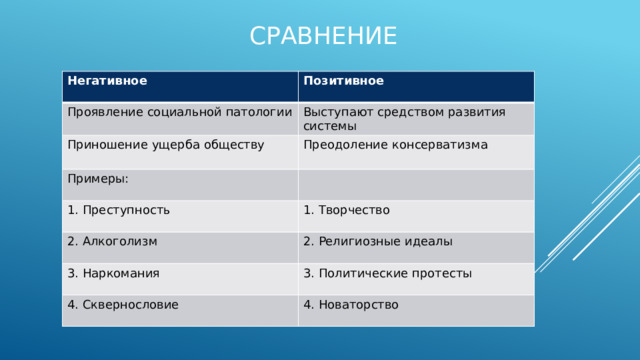 СРАВНЕНИЕ

| Негативное | Позитивное |
|---|---|
| Проявление социальной патологии | Выступают средством развития системы |
| Приношение ущерба обществу | Преодоление консерватизма |
| Примеры: | |
| 1. Преступность | 1. Творчество |
| 2. Алкоголизм | 2. Религиозные идеалы |
| 3. Наркомания | 3. Политические протесты |
| 4. Сквернословие | 4. Новаторство |